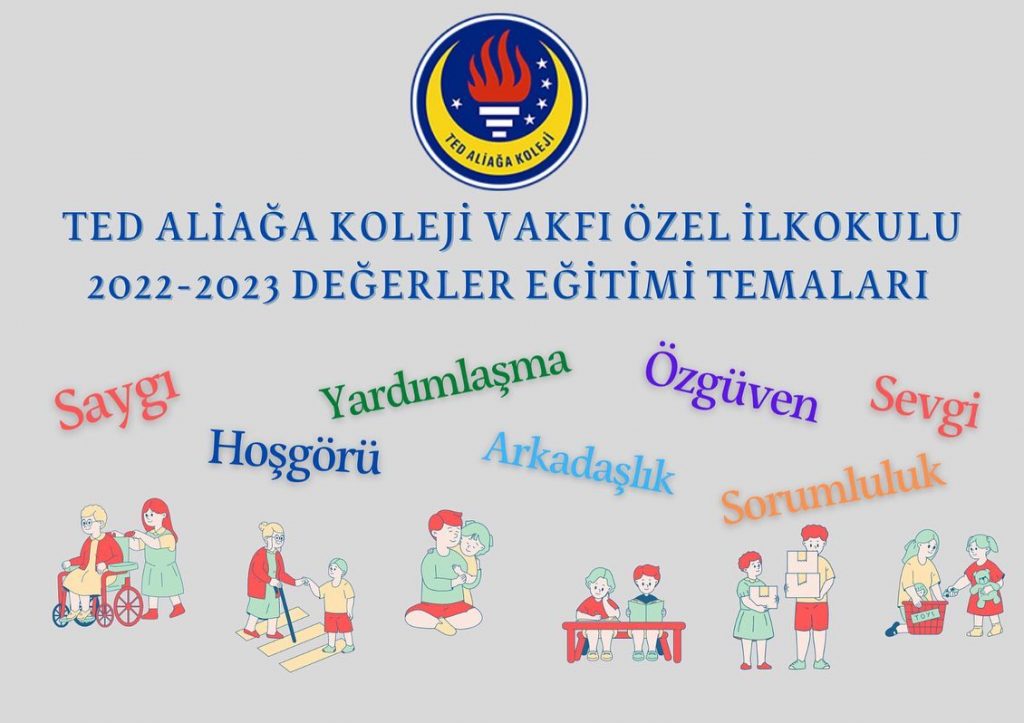 TED ALİAĞA KOLEJİ

TED ALİAĞA KOLEJİ VAKFI ÖZEL İLKOKULU
2022-2023 DEĞERLER EĞİTİMİ TEMALARI

Saygı
Yardımlaşma
Özgüven
Sevgi
Hoşgörü
Arkadaşlık
Sorumluluk

TOYS